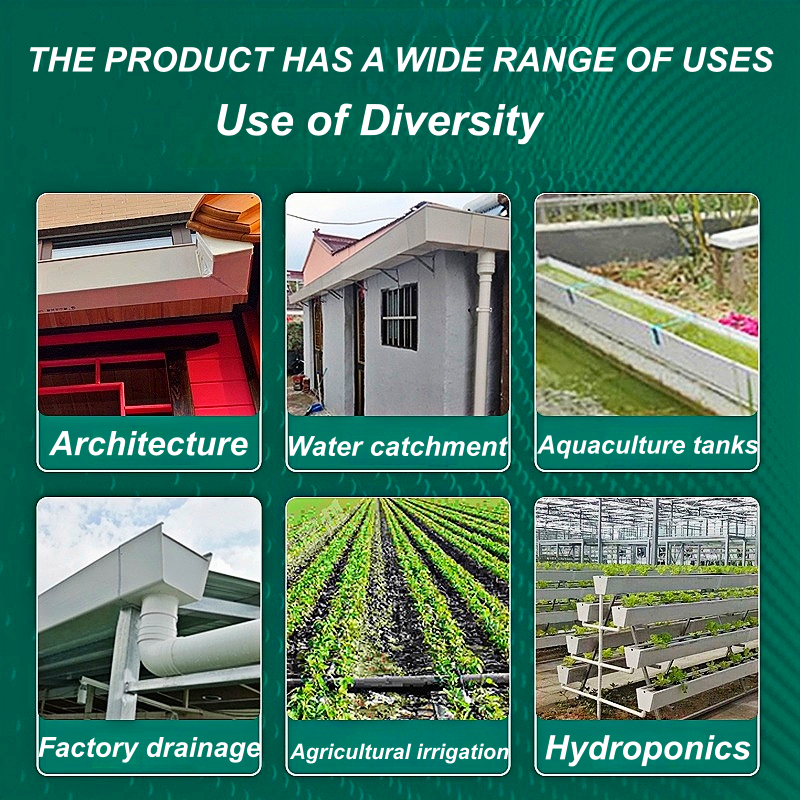 THE PRODUCT HAS A WIDE RANGE OF USES
Use of Diversity

Architecture

Water catchment

Aquaculture tanks

Factory drainage

Agricultural irrigation

Hydroponics